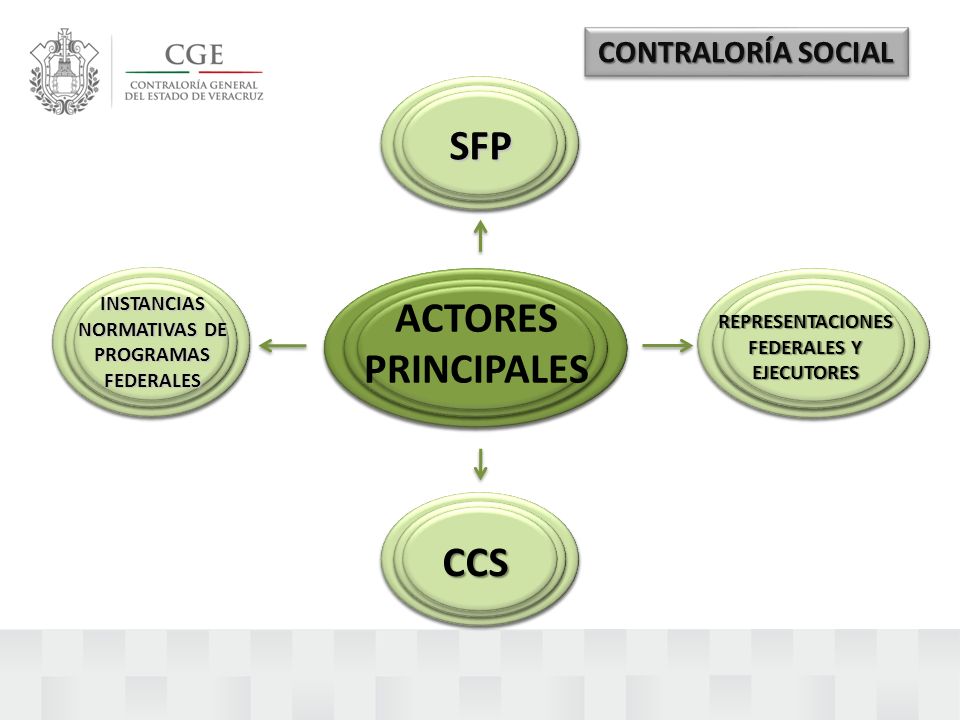 CGE
CONTRALORÍA GENERAL
DEL ESTADO DE VERACRUZ

CONTRALORÍA SOCIAL

SFP

INSTANCIAS NORMATIVAS DE PROGRAMAS FEDERALES

ACTORES PRINCIPALES

REPRESENTACIONES FEDERALES Y EJECUTORES

CCS